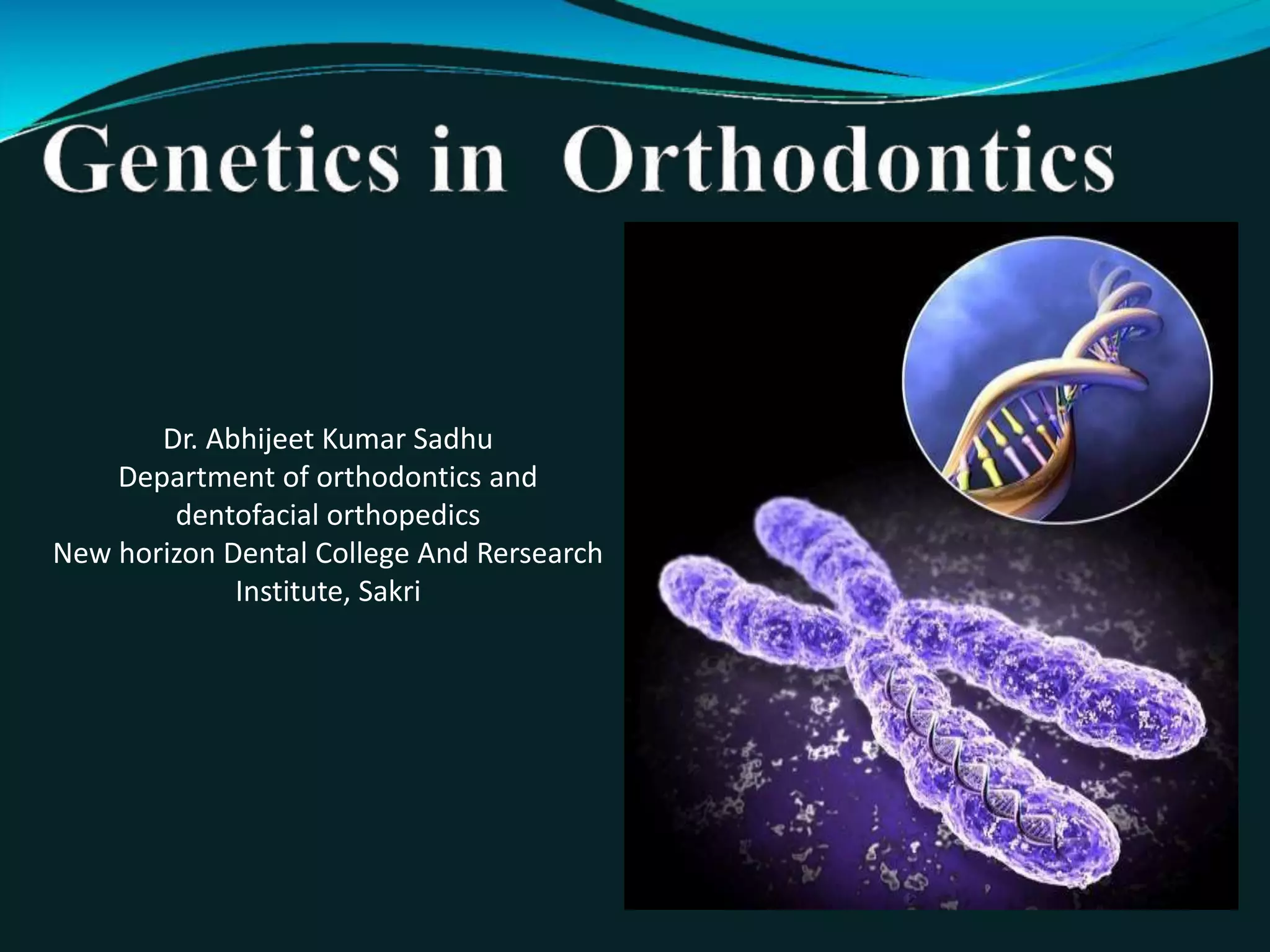 Genetics in Orthodontics

Dr. Abhijeet Kumar Sadhu
Department of orthodontics and dentofacial orthopedics
New horizon Dental College And Rersearch Institute, Sakri